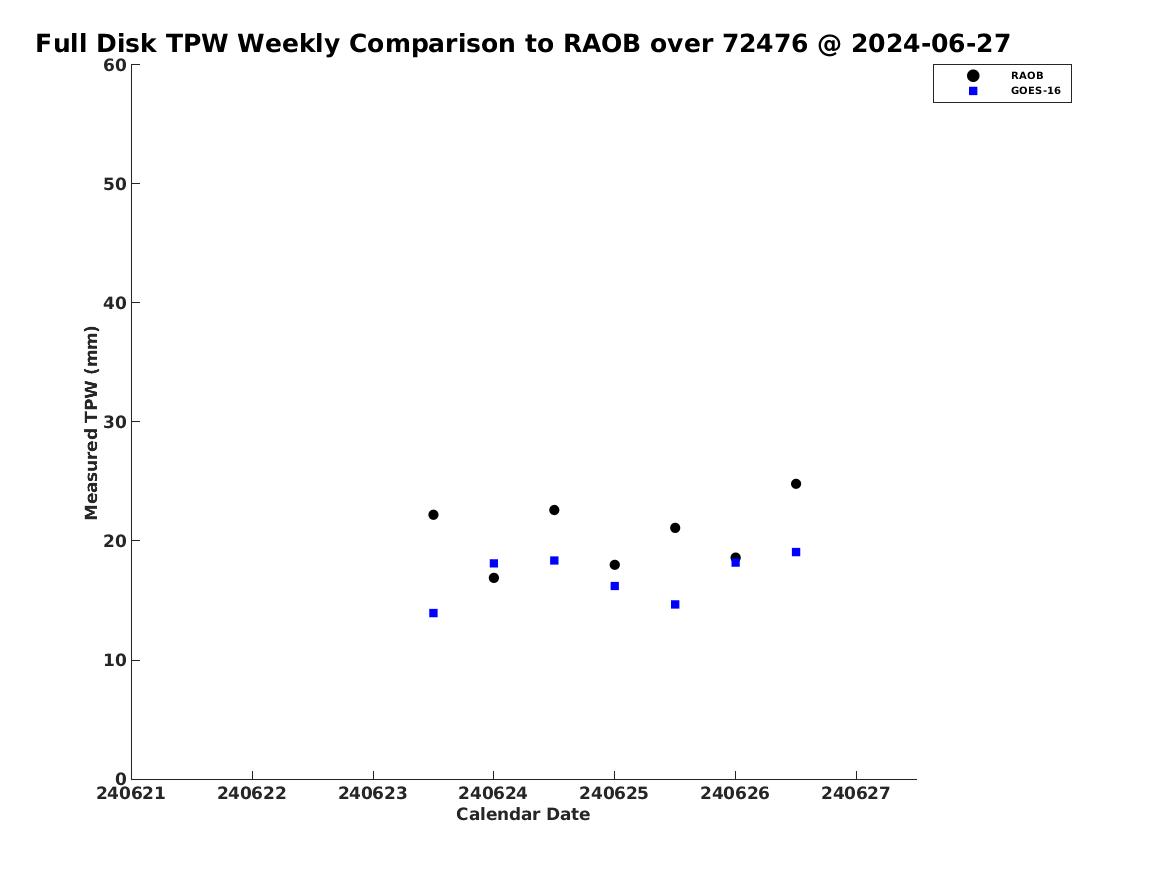 Full Disk TPW Weekly Comparison to RAOB over 72476 @ 2024-06-27

RAOB
GOES-16

Measured TPW (mm)

60
50
40
30
20
10
0

240621
240622
240623
240624
240625
240626
240627

Calendar Date